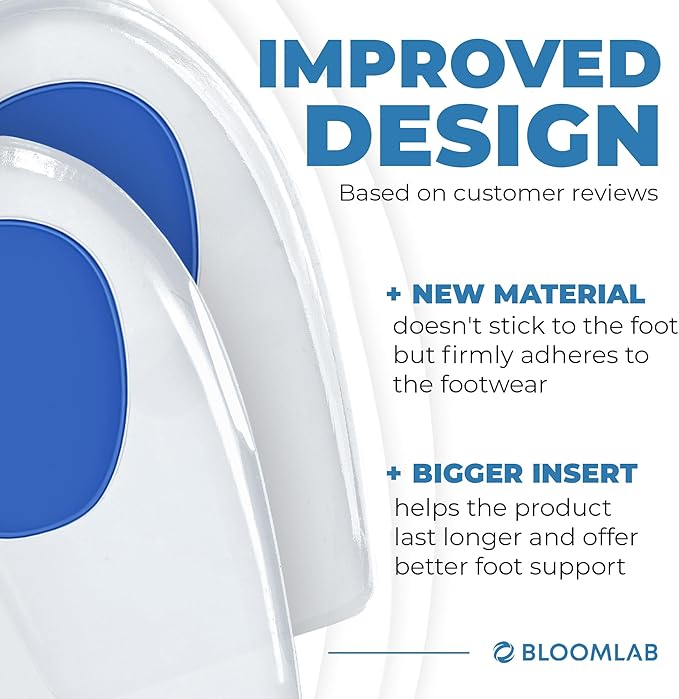 IMPROVED DESIGN

Based on customer reviews

+ NEW MATERIAL
doesn't stick to the foot but firmly adheres to the footwear

+ BIGGER INSERT
helps the product last longer and offer better foot support

BLOOMLAB